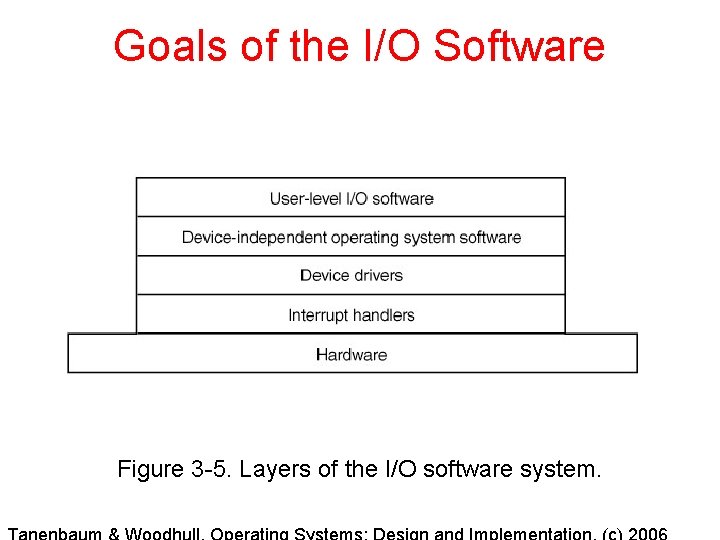 Goals of the I/O Software

User-level I/O software

Device-independent operating system software

Device drivers

Interrupt handlers

Hardware

Figure 3-5. Layers of the I/O software system.

Tanenbaum & Woodhull, Operating Systems: Design and Implementation, (c) 2006